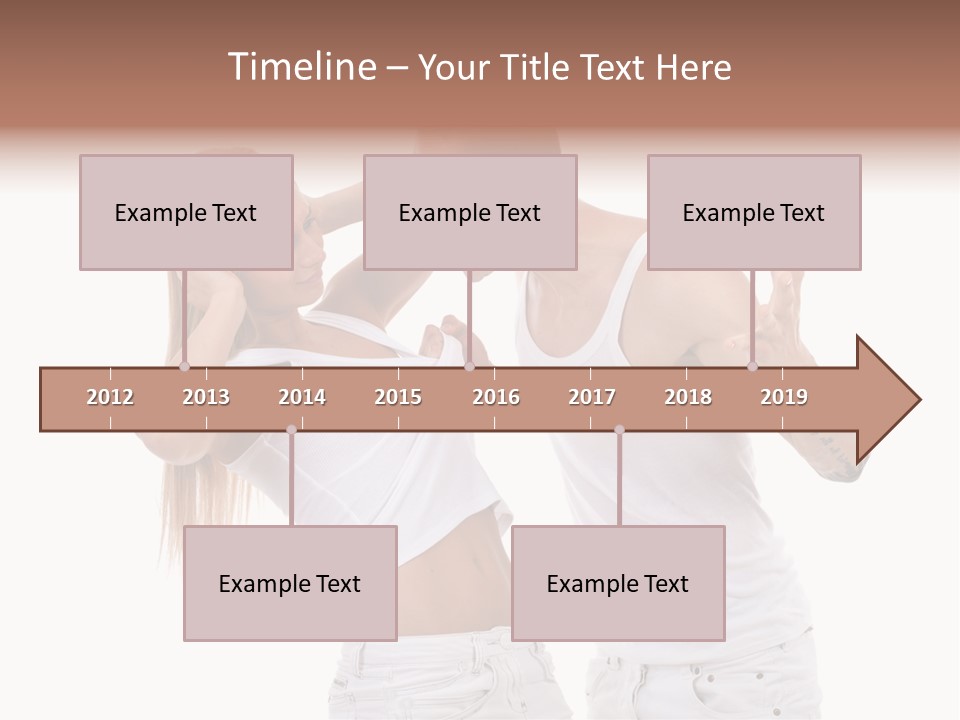 Timeline – Your Title Text Here

Example Text

Example Text

Example Text

2012 2013 2014 2015 2016 2017 2018 2019

Example Text

Example Text